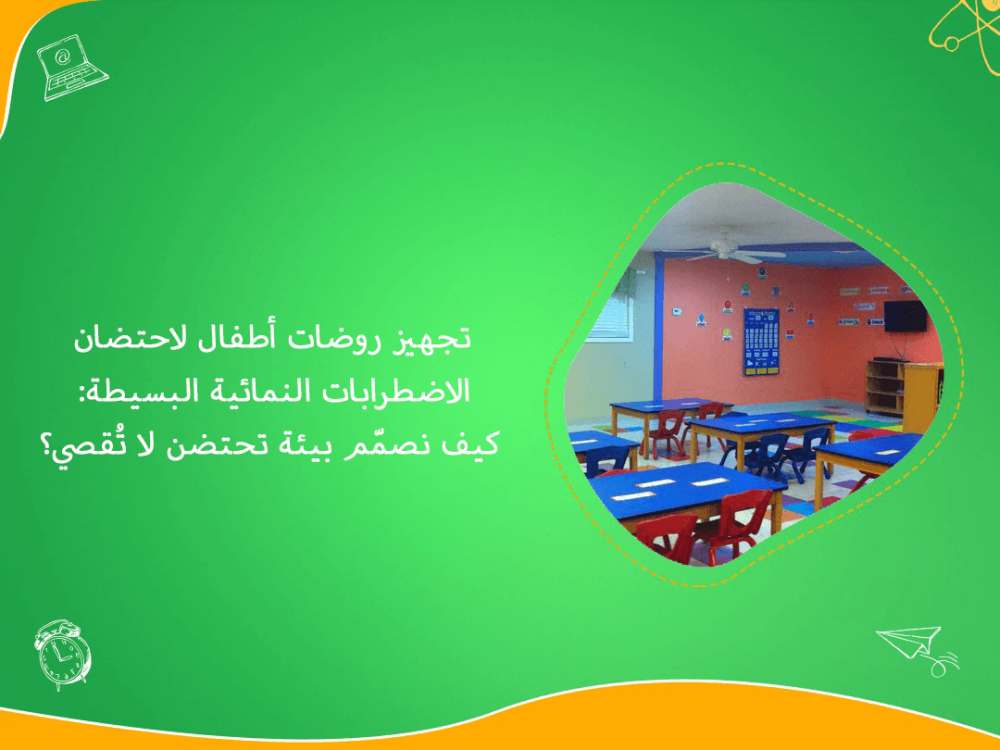 تجهيز روضات أطفال لاحتضان الاضطرابات النمائية البسيطة: كيف نصمّم بيئة تحتضن لا تُقصي؟